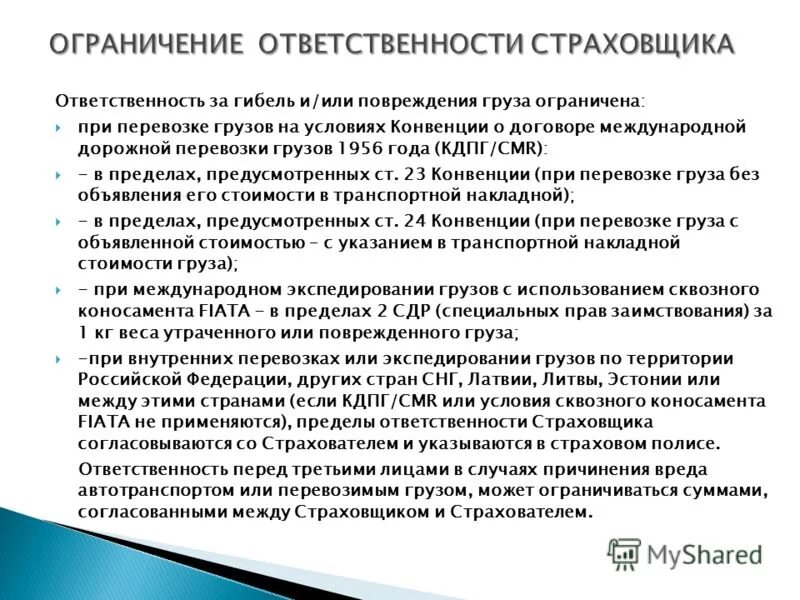 ОГРАНИЧЕНИЕ ОТВЕТСТВЕННОСТИ СТРАХОВЩИКА

Ответственность за гибель и/или повреждения груза ограничена:

при перевозке грузов на условиях Конвенции о договоре международной дорожной перевозки грузов 1956 года (КДПГ/CMR):

- в пределах, предусмотренных ст. 23 Конвенции (при перевозке груза без объявления его стоимости в транспортной накладной);

- в пределах, предусмотренных ст. 24 Конвенции (при перевозке груза с объявленной стоимостью – с указанием в транспортной накладной стоимости груза);

- при международном экспедировании грузов с использованием сквозного коносамента FIATA – в пределах 2 СДР (специальных прав заимствования) за 1 кг веса утраченного или поврежденного груза;

-при внутренних перевозках или экспедировании грузов по территории Российской Федерации, других стран СНГ, Латвии, Литвы, Эстонии или между этими странами (если КДПГ/CMR или условия сквозного коносамента FIATA не применяются), пределы ответственности Страховщика согласовываются со Страхователем и указываются в страховом полисе.

Ответственность перед третьими лицами в случаях причинения вреда автотранспортом или перевозимым грузом, может ограничиваться суммами, согласованными между Страховщиком и Страхователем.

MyShared